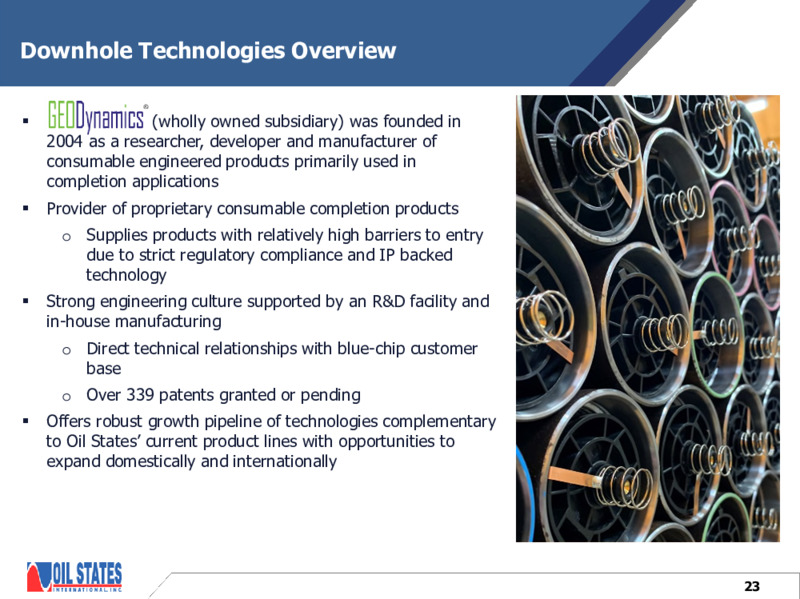 Downhole Technologies Overview

▪ GEODynamics® (wholly owned subsidiary) was founded in 2004 as a researcher, developer and manufacturer of consumable engineered products primarily used in completion applications

▪ Provider of proprietary consumable completion products

o Supplies products with relatively high barriers to entry due to strict regulatory compliance and IP backed technology

▪ Strong engineering culture supported by an R&D facility and in-house manufacturing

o Direct technical relationships with blue-chip customer base

o Over 339 patents granted or pending

▪ Offers robust growth pipeline of technologies complementary to Oil States' current product lines with opportunities to expand domestically and internationally

OIL STATES INTERNATIONAL, INC

23